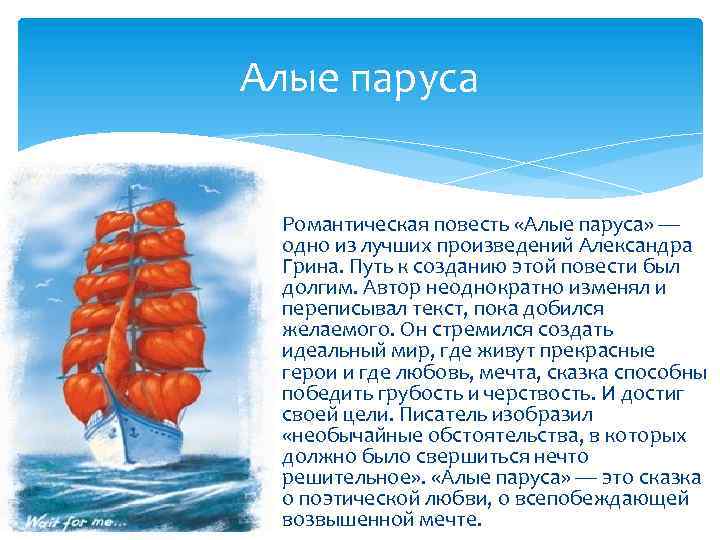 Алые паруса

Романтическая повесть «Алые паруса» — одно из лучших произведений Александра Грина. Путь к созданию этой повести был долгим. Автор неоднократно изменял и переписывал текст, пока добился желаемого. Он стремился создать идеальный мир, где живут прекрасные герои и где любовь, мечта, сказка способны победить грубость и черствость. И достиг своей цели. Писатель изобразил «необычайные обстоятельства, в которых должно было свершиться нечто решительное». «Алые паруса» — это сказка о поэтической любви, о всепобеждающей возвышенной мечте.

Wait for me...